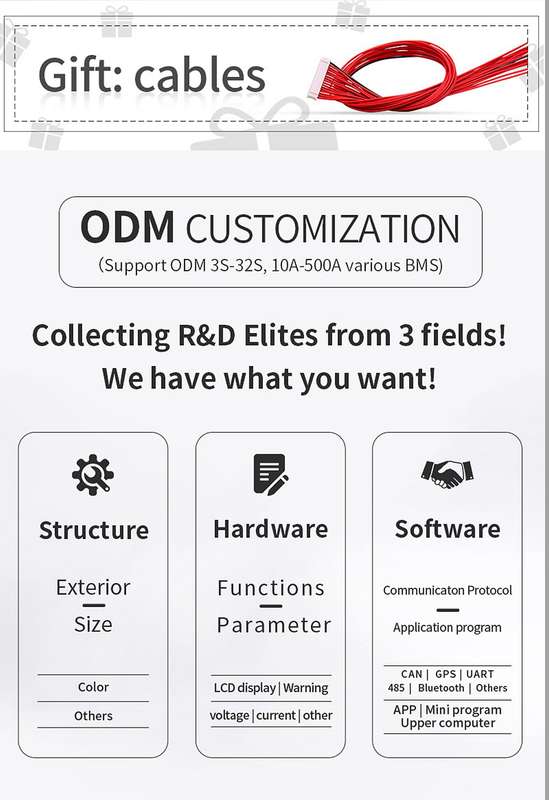 Gift: cables

ODM CUSTOMIZATION
(Support ODM 3S-32S, 10A-500A various BMS)

Collecting R&D Elites from 3 fields!
We have what you want!

Structure

Exterior
Size

Color
Others

Hardware

Functions
Parameter

LCD display | Warning
voltage | current | other

Software

Communicaton Protocol
Application program

CAN | GPS | UART
485 | Bluetooth | Others

APP | Mini program
Upper computer